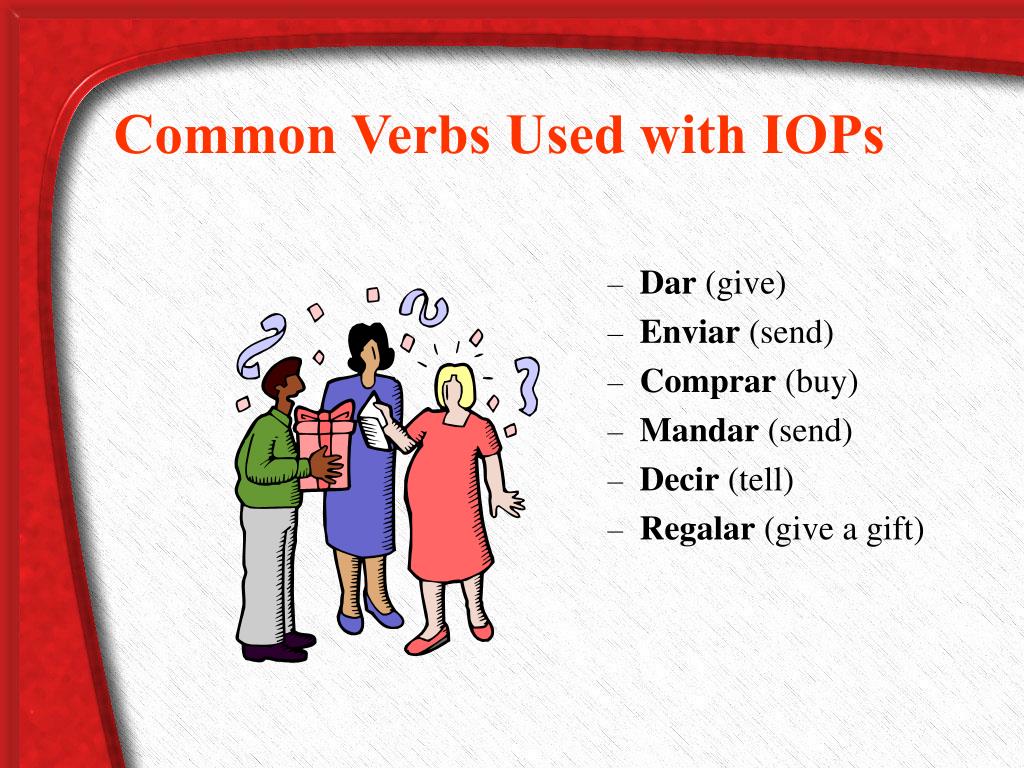 Common Verbs Used with IOPs

– Dar (give)
– Enviar (send)
– Comprar (buy)
– Mandar (send)
– Decir (tell)
– Regalar (give a gift)